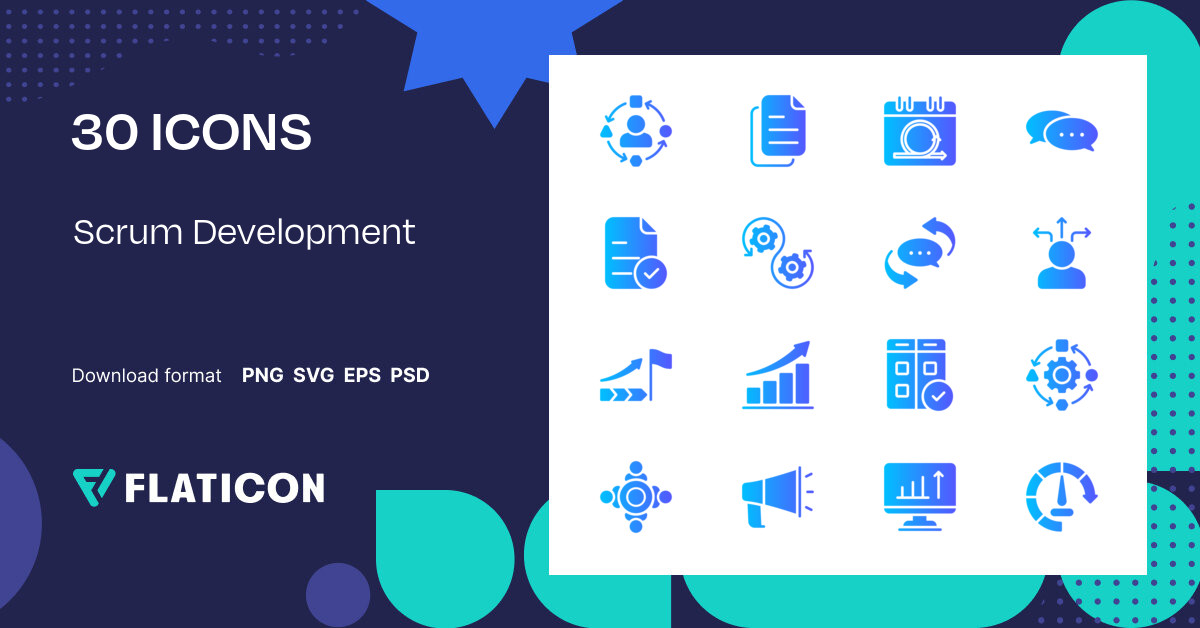 30 ICONS

Scrum Development

Download format PNG SVG EPS PSD

FLATICON